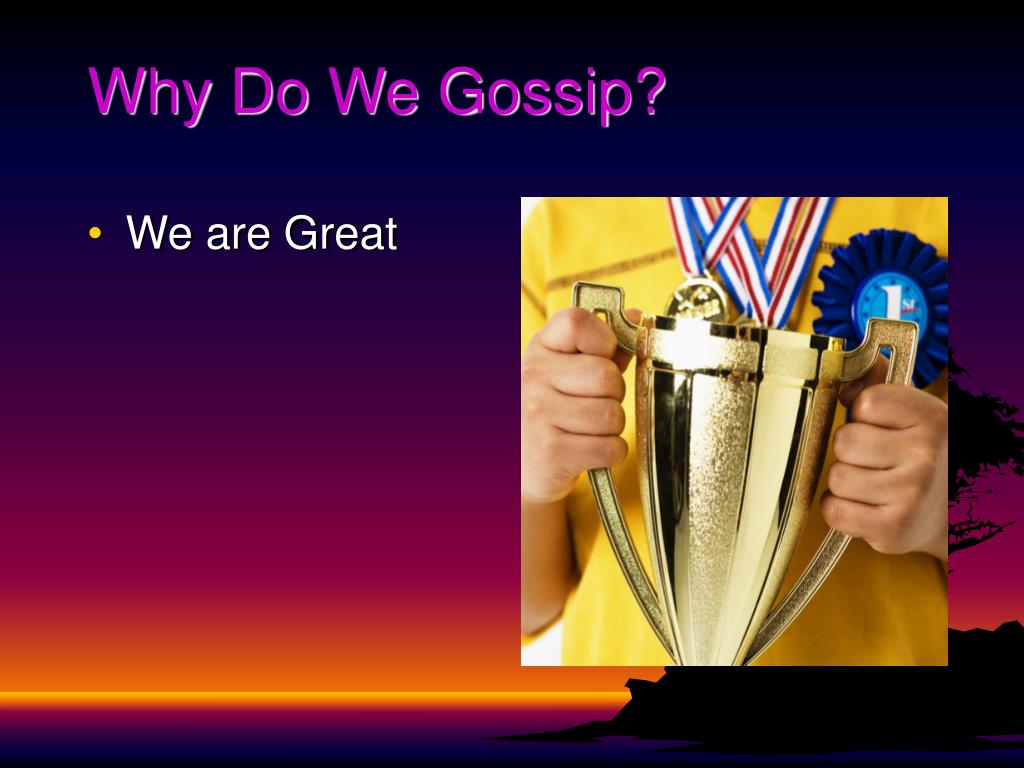 Why Do We Gossip?

• We are Great

1st